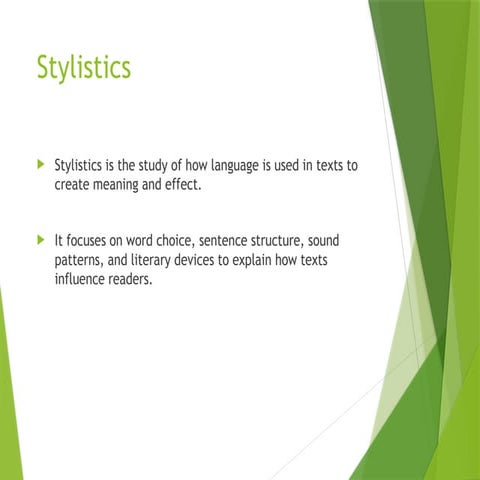 Stylistics

Stylistics is the study of how language is used in texts to create meaning and effect.

It focuses on word choice, sentence structure, sound patterns, and literary devices to explain how texts influence readers.